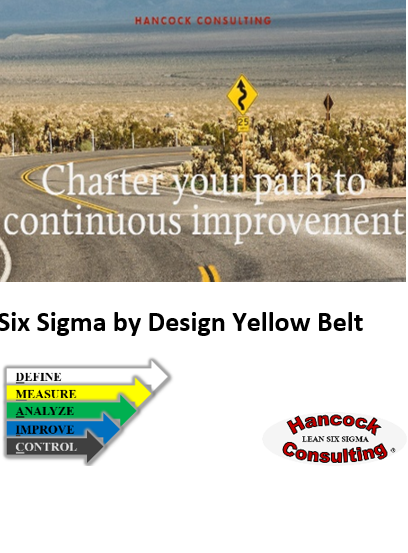 HANCOCK CONSULTING

25

Charter your path to continuous improvement

Six Sigma by Design Yellow Belt

DEFINE
MEASURE
ANALYZE
IMPROVE
CONTROL

Hancock
LEAN SIX SIGMA
Consulting
®